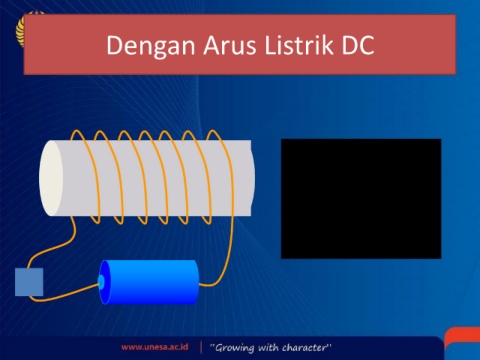 Dengan Arus Listrik DC

www.unesa.ac.id | "Growing with character"